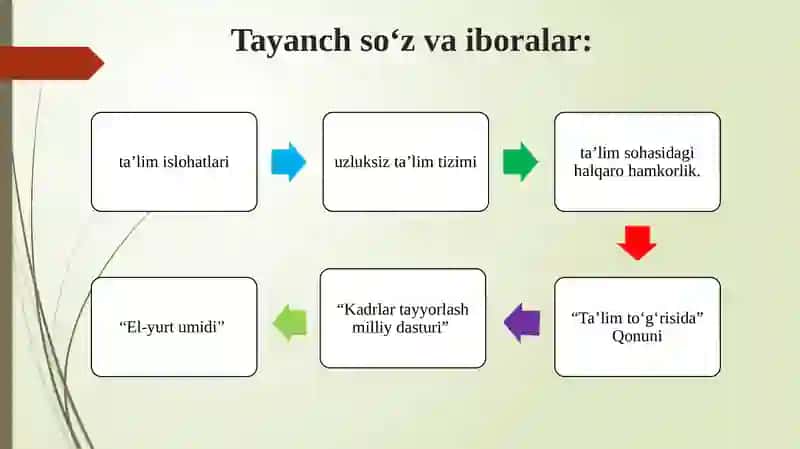 Tayanch so‘z va iboralar:

ta’lim islohatlari

uzluksiz ta’lim tizimi

ta’lim sohasidagi halqaro hamkorlik.

“Ta’lim to‘g‘risida” Qonuni

“Kadrlar tayyorlash milliy dasturi”

“El-yurt umidi”